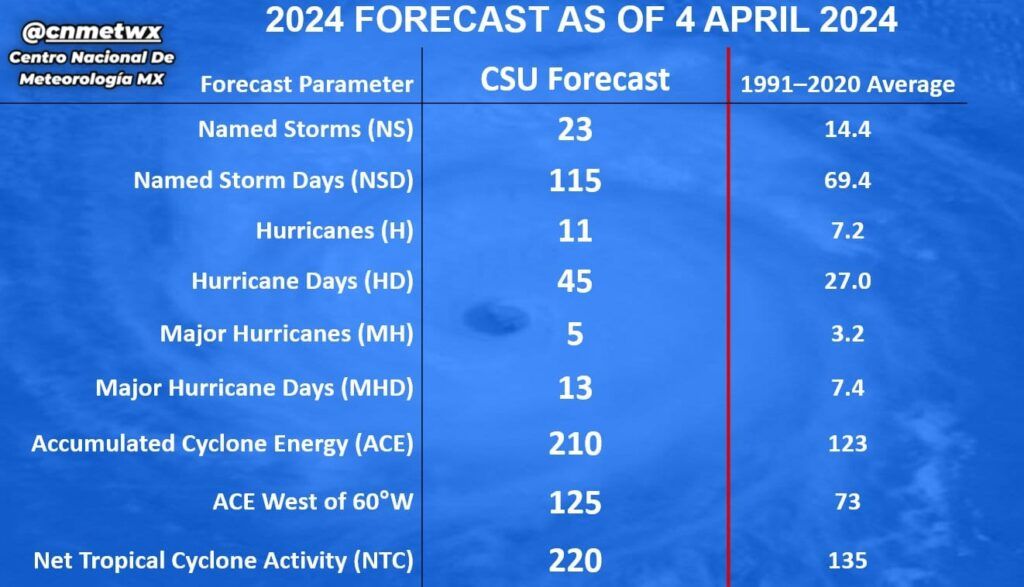 @cnmetwx
Centro Nacional De Meteorología MX

2024 FORECAST AS OF 4 APRIL 2024

| Forecast Parameter | CSU Forecast | 1991–2020 Average |
|---|---|---|
| Named Storms (NS) | 23 | 14.4 |
| Named Storm Days (NSD) | 115 | 69.4 |
| Hurricanes (H) | 11 | 7.2 |
| Hurricane Days (HD) | 45 | 27.0 |
| Major Hurricanes (MH) | 5 | 3.2 |
| Major Hurricane Days (MHD) | 13 | 7.4 |
| Accumulated Cyclone Energy (ACE) | 210 | 123 |
| ACE West of 60°W | 125 | 73 |
| Net Tropical Cyclone Activity (NTC) | 220 | 135 |